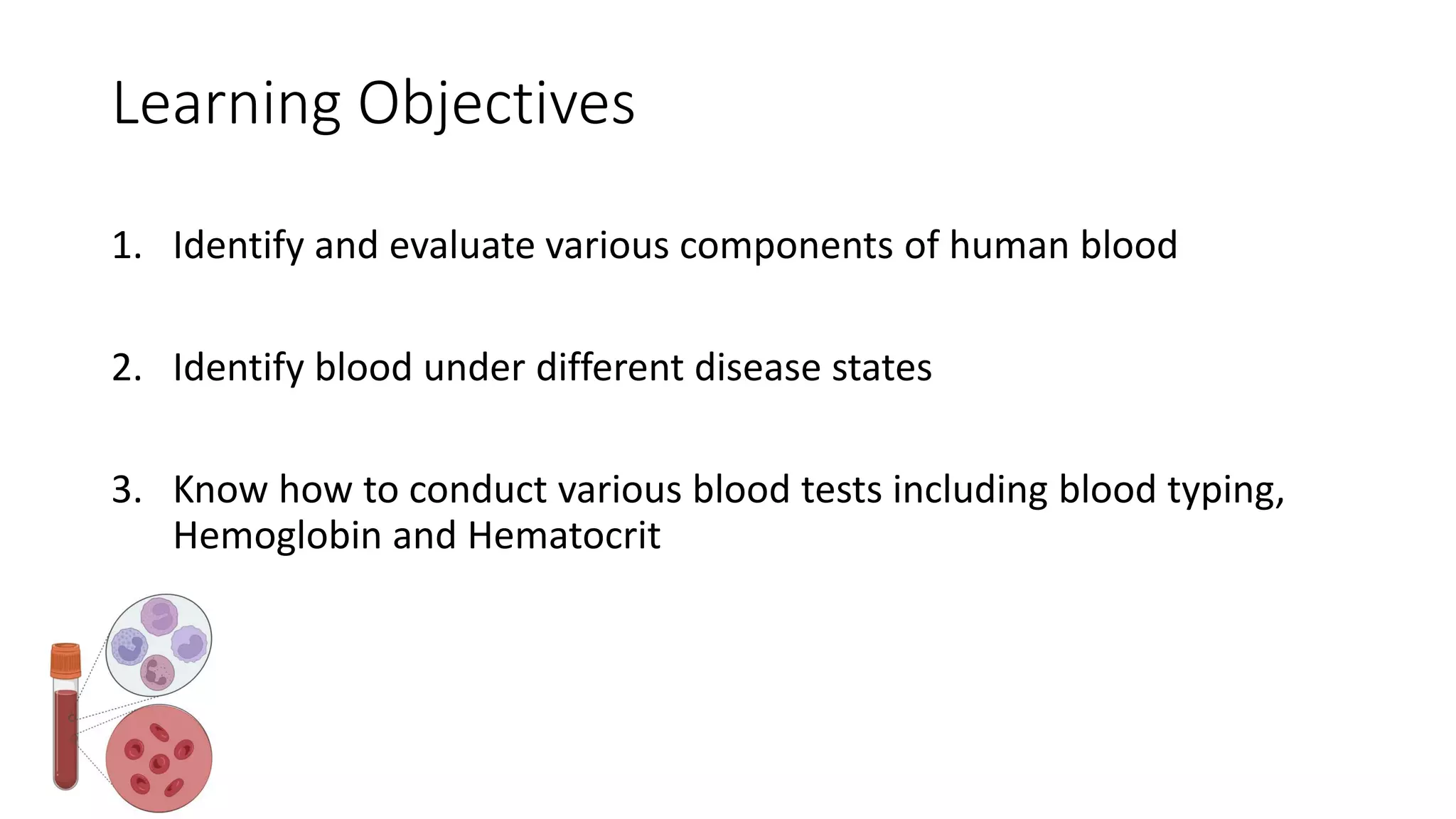 Learning Objectives

1. Identify and evaluate various components of human blood

2. Identify blood under different disease states

3. Know how to conduct various blood tests including blood typing, Hemoglobin and Hematocrit